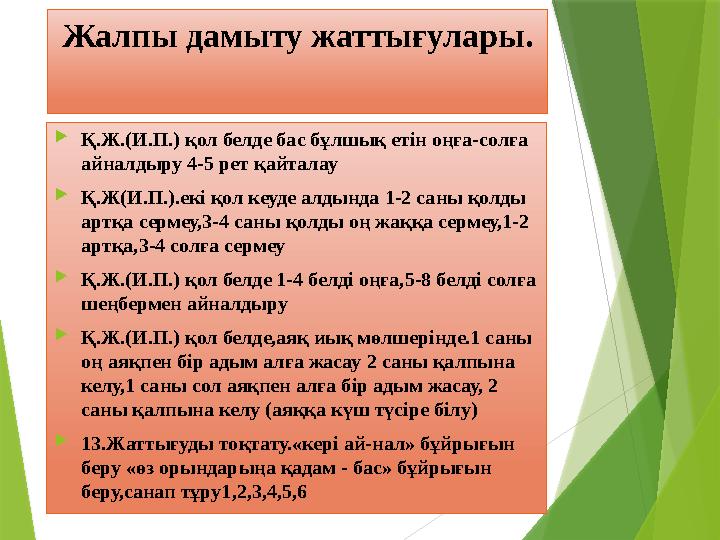 Жалпы дамыту жаттығулары.

Қ.Ж.(И.П.) қол белде бас бұлшық етін оңға-солға айналдыру 4-5 рет қайталау

Қ.Ж(И.П.).екі қол кеуде алдында 1-2 саны қолды артқа сермеу,3-4 саны қолды оң жаққа сермеу,1-2 артқа,3-4 солға сермеу

Қ.Ж.(И.П.) қол белде 1-4 белді оңға,5-8 белді солға шеңбермен айналдыру

Қ.Ж.(И.П.) қол белде,аяқ иық мөлшерінде.1 саны оң аяқпен бір адым алға жасау 2 саны қалпына келу,1 саны сол аяқпен алға бір адым жасау, 2 саны қалпына келу (аяққа күш түсіре білу)

13.Жаттығуды тоқтату.«кері ай-нал» бұйрығын беру «өз орындарыңа қадам - бас» бұйрығын беру,санап тұру1,2,3,4,5,6